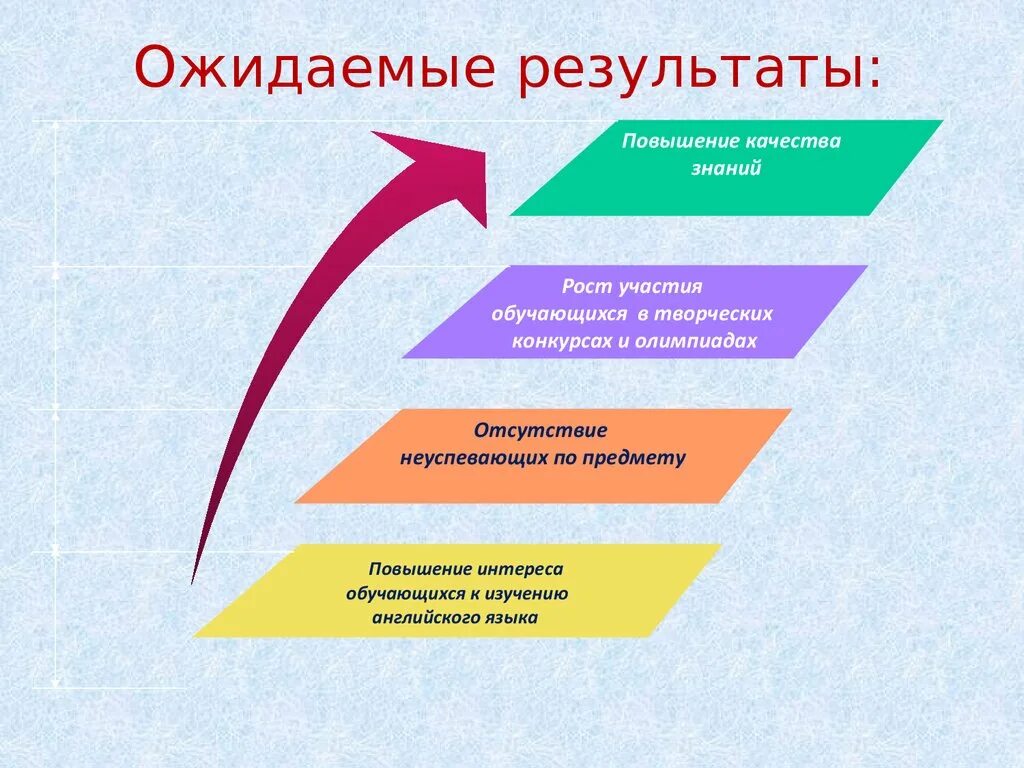 Ожидаемые результаты:

Повышение качества знаний

Рост участия обучающихся в творческих конкурсах и олимпиадах

Отсутствие неуспевающих по предмету

Повышение интереса обучающихся к изучению английского языка